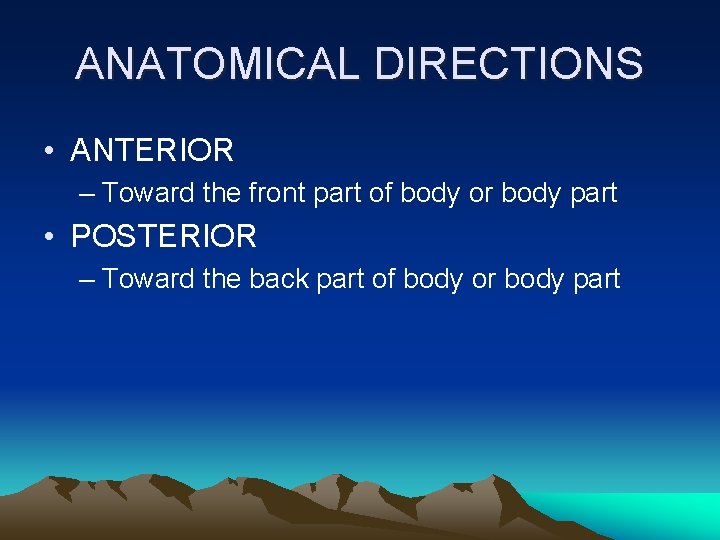 ANATOMICAL DIRECTIONS

• ANTERIOR
– Toward the front part of body or body part

• POSTERIOR
– Toward the back part of body or body part